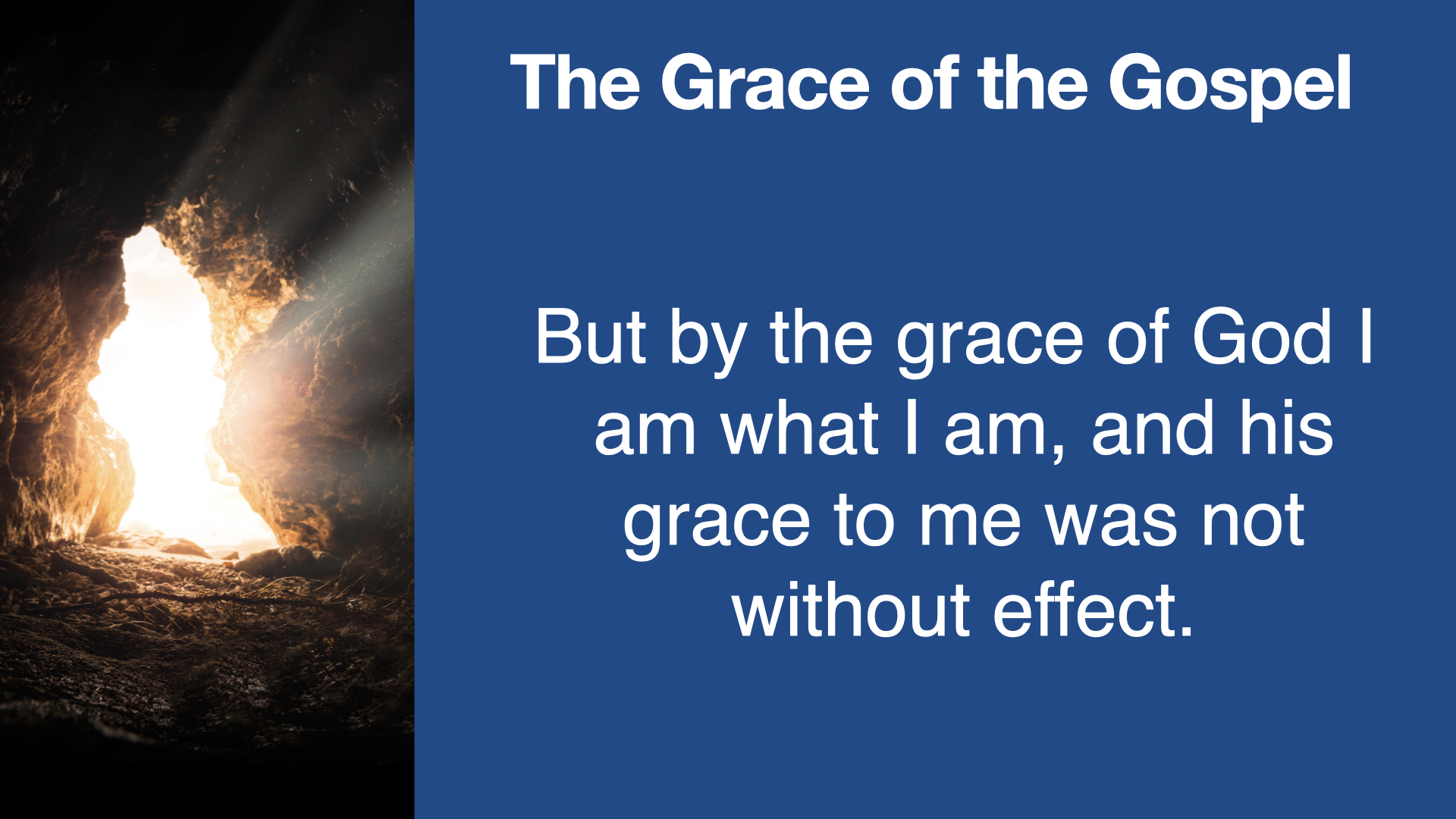 The Grace of the Gospel

But by the grace of God I am what I am, and his grace to me was not without effect.